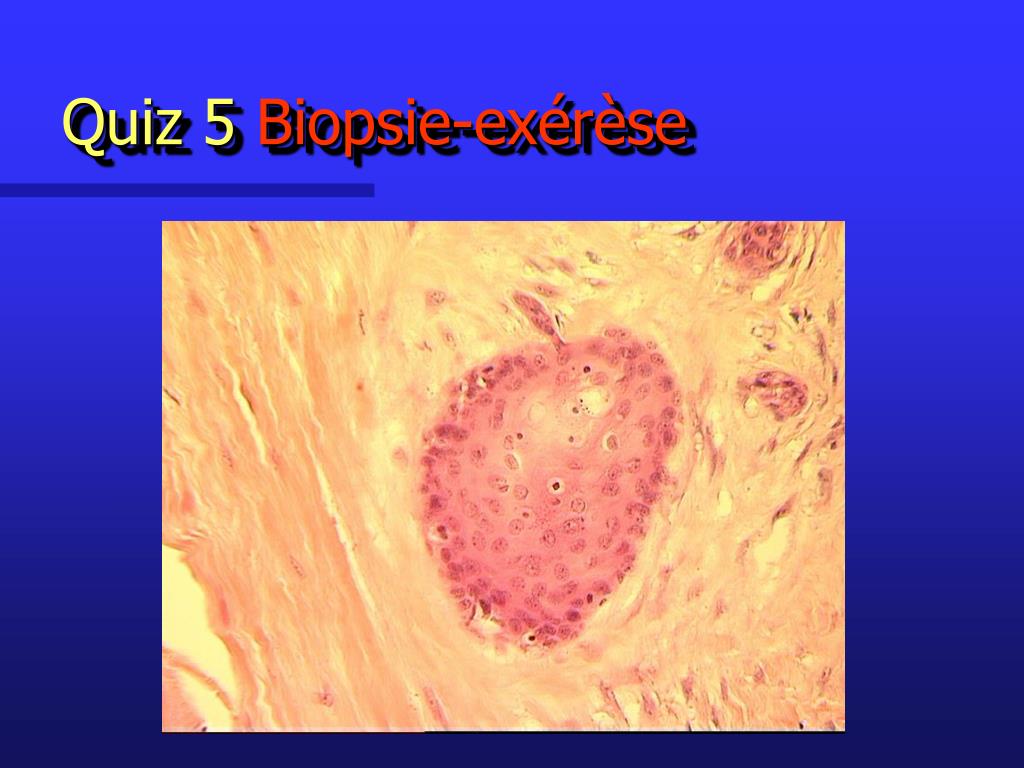 Quiz 5 Biopsie-exérèse